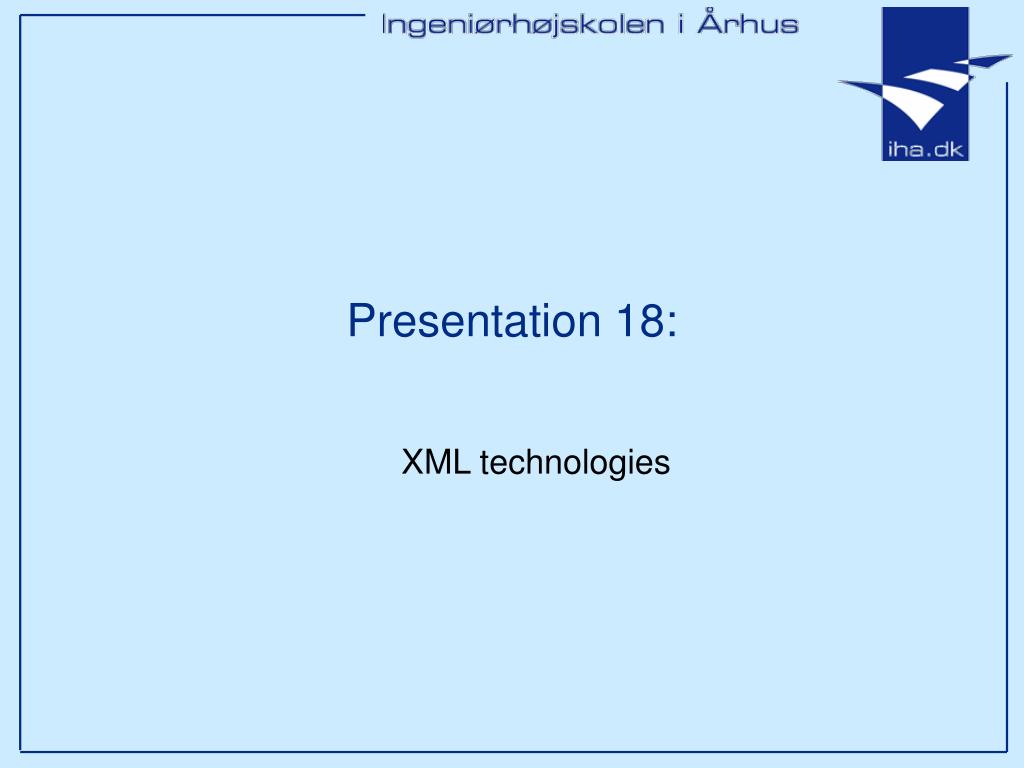 Ingeniørhøjskolen i Århus

iha.dk

Presentation 18:

XML technologies